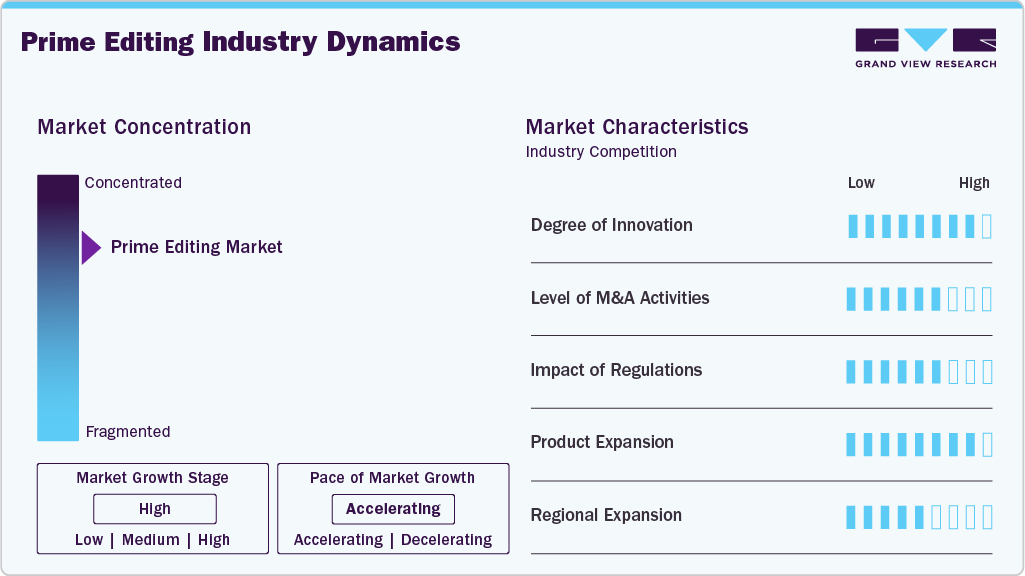 Prime Editing Industry Dynamics

GRAND VIEW RESEARCH

Market Concentration

Concentrated

Prime Editing Market

Fragmented

Market Growth Stage

High

Low | Medium | High

Pace of Market Growth

Accelerating

Accelerating | Decelerating

Market Characteristics

Industry Competition

Low High

Degree of Innovation

Level of M&A Activities

Impact of Regulations

Product Expansion

Regional Expansion